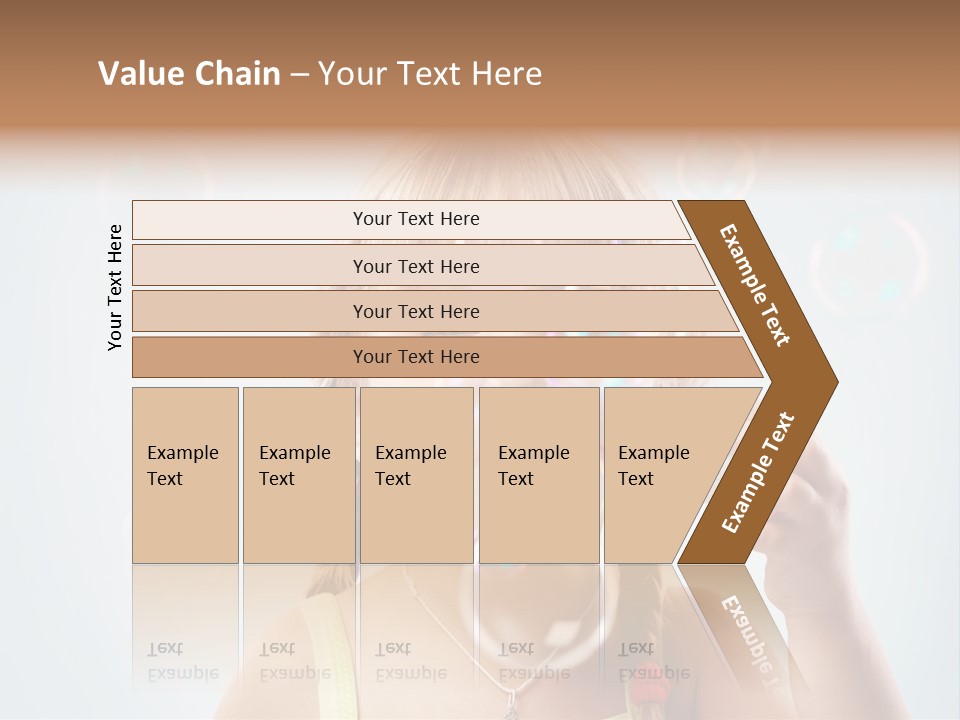 Value Chain – Your Text Here

Your Text Here

Your Text Here

Your Text Here

Your Text Here

Your Text Here

Example Text

Example Text

Example Text

Example Text

Example Text

Example Text

Example Text